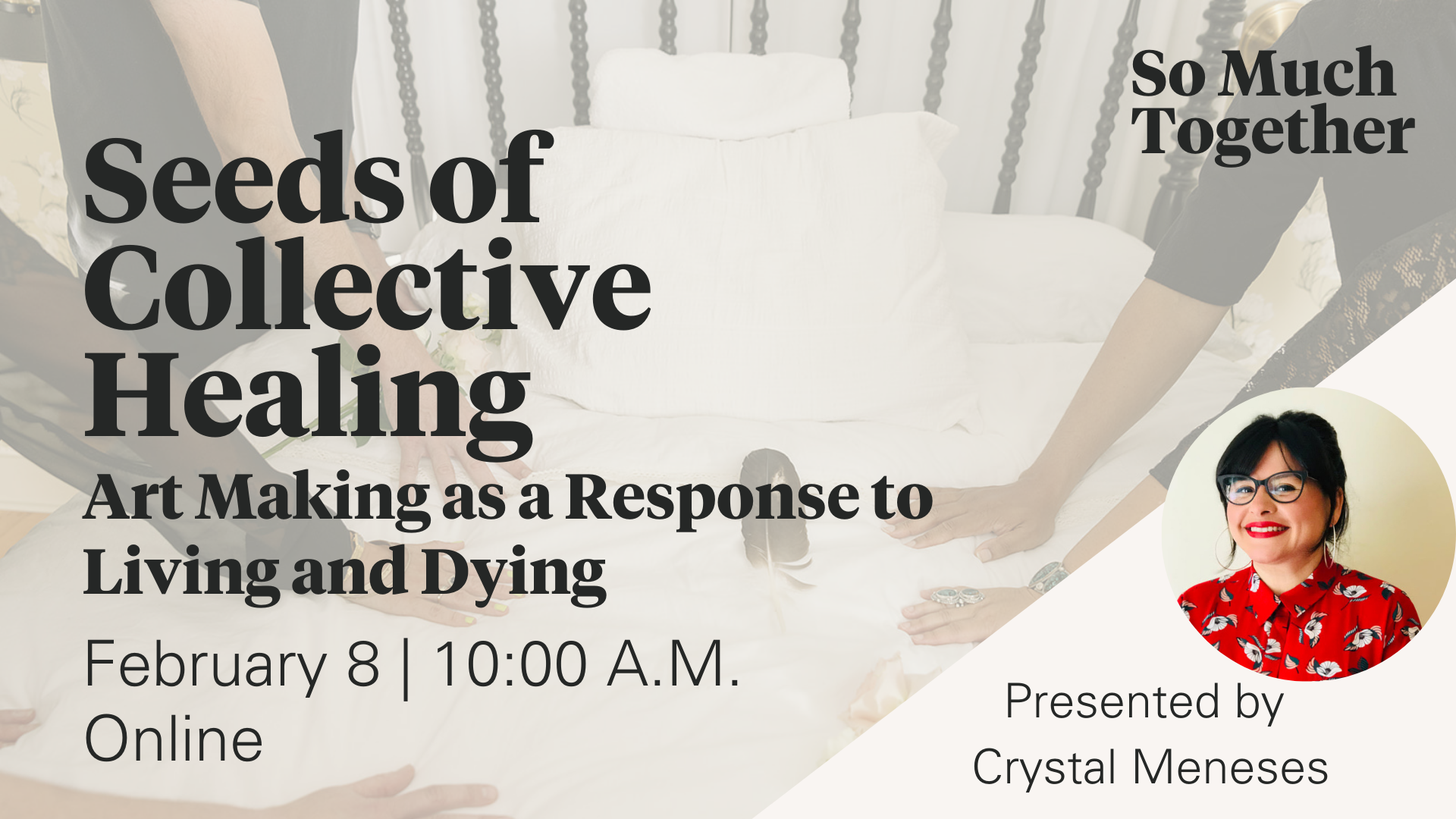 So Much Together

Seeds of Collective Healing

Art Making as a Response to Living and Dying

February 8 | 10:00 A.M.
Online

Presented by
Crystal Meneses